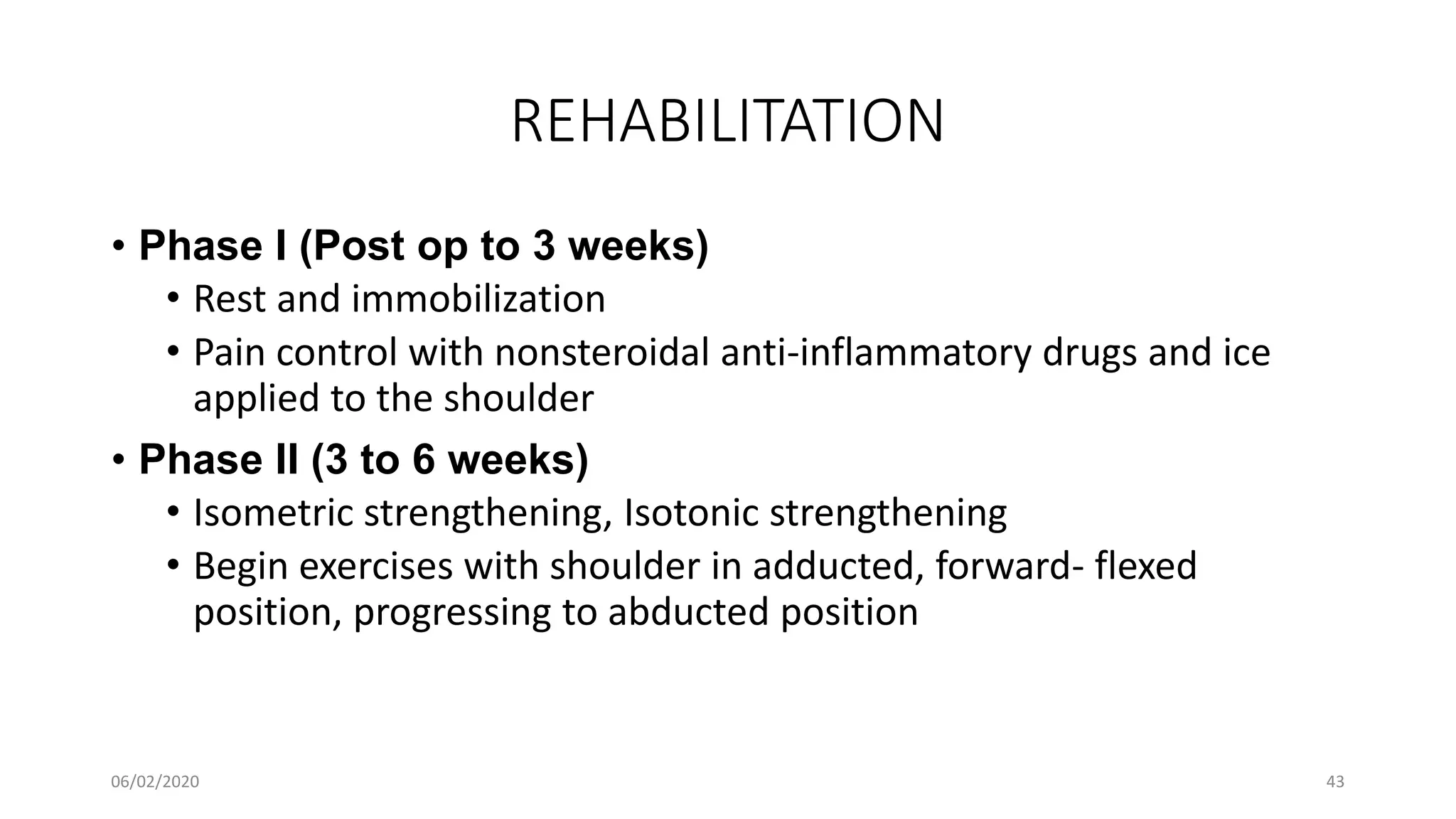 REHABILITATION

• Phase I (Post op to 3 weeks)
  • Rest and immobilization
  • Pain control with nonsteroidal anti-inflammatory drugs and ice applied to the shoulder
• Phase II (3 to 6 weeks)
  • Isometric strengthening, Isotonic strengthening
  • Begin exercises with shoulder in adducted, forward- flexed position, progressing to abducted position

06/02/2020

43